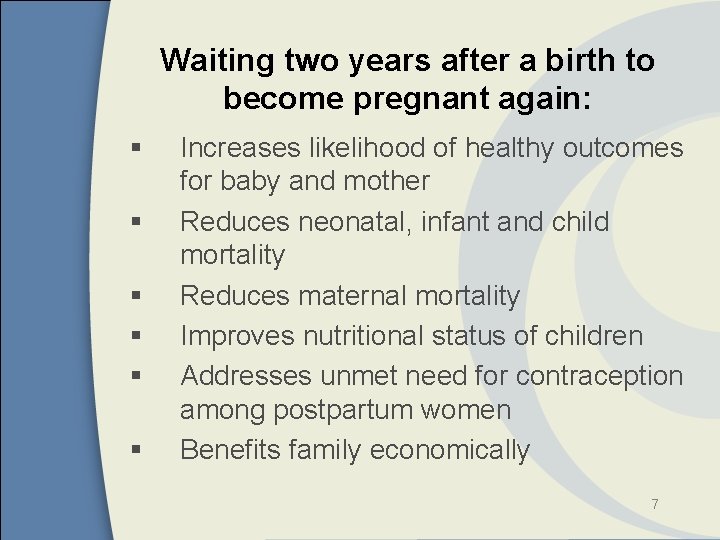 Waiting two years after a birth to become pregnant again:

▪ Increases likelihood of healthy outcomes for baby and mother
▪ Reduces neonatal, infant and child mortality
▪ Reduces maternal mortality
▪ Improves nutritional status of children
▪ Addresses unmet need for contraception among postpartum women
▪ Benefits family economically

7